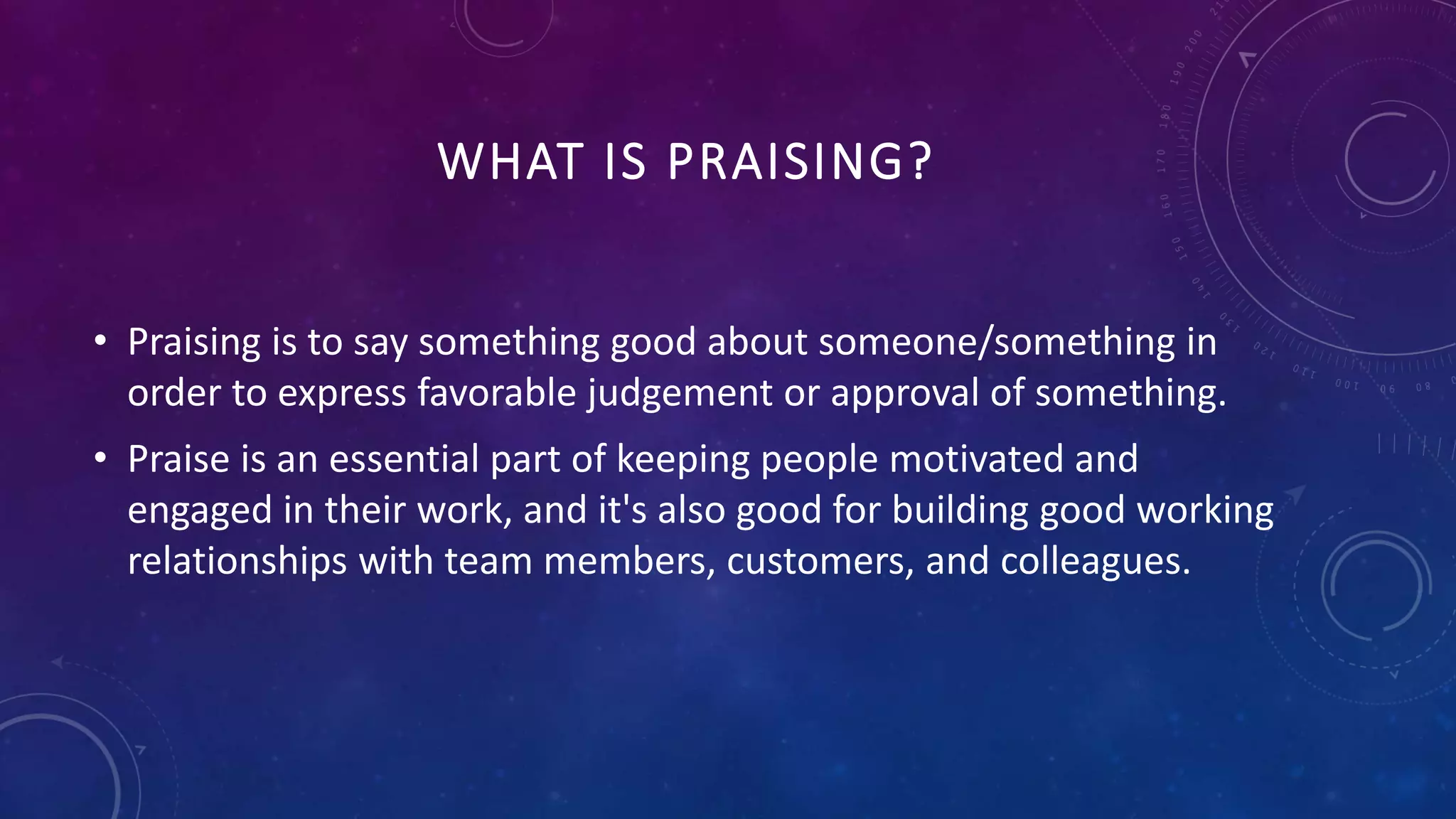 WHAT IS PRAISING?

• Praising is to say something good about someone/something in order to express favorable judgement or approval of something.

• Praise is an essential part of keeping people motivated and engaged in their work, and it's also good for building good working relationships with team members, customers, and colleagues.